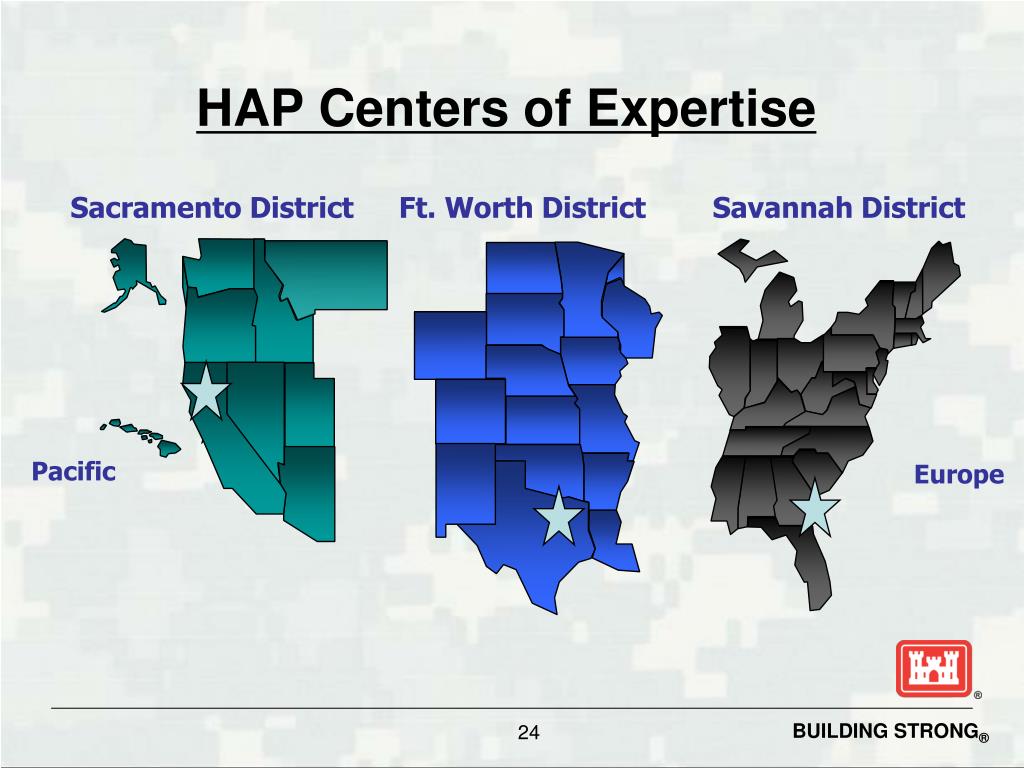 HAP Centers of Expertise

Sacramento District

Ft. Worth District

Savannah District

Pacific

Europe

®

24

BUILDING STRONG®